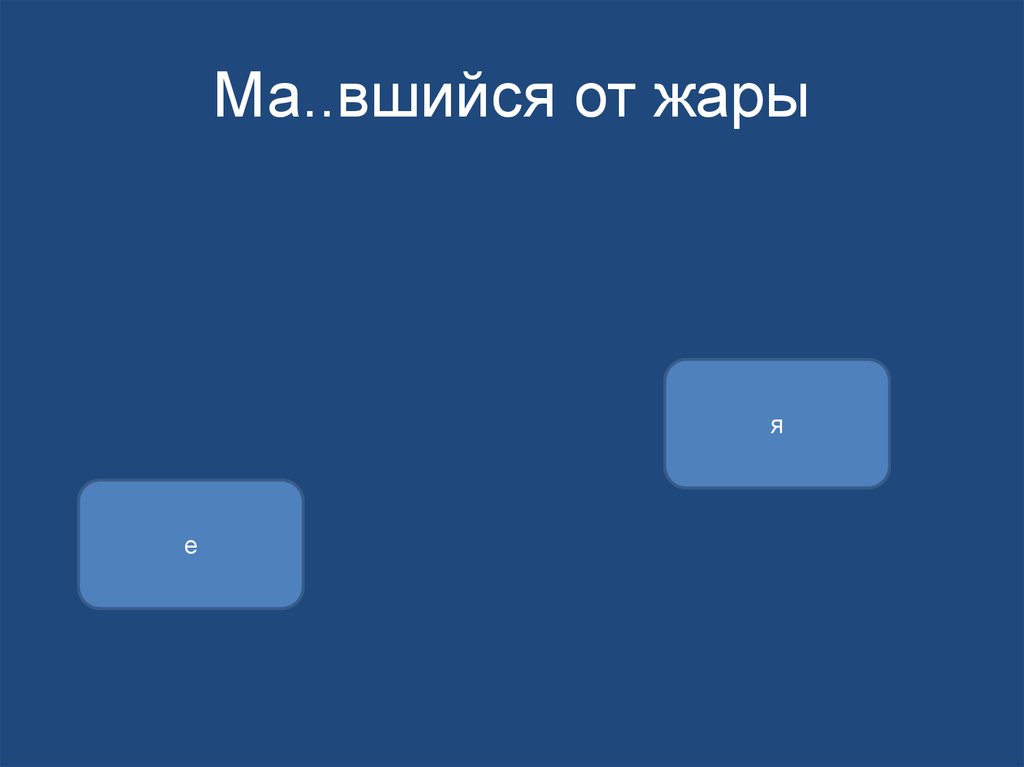 Ма..вшийся от жары

я

е